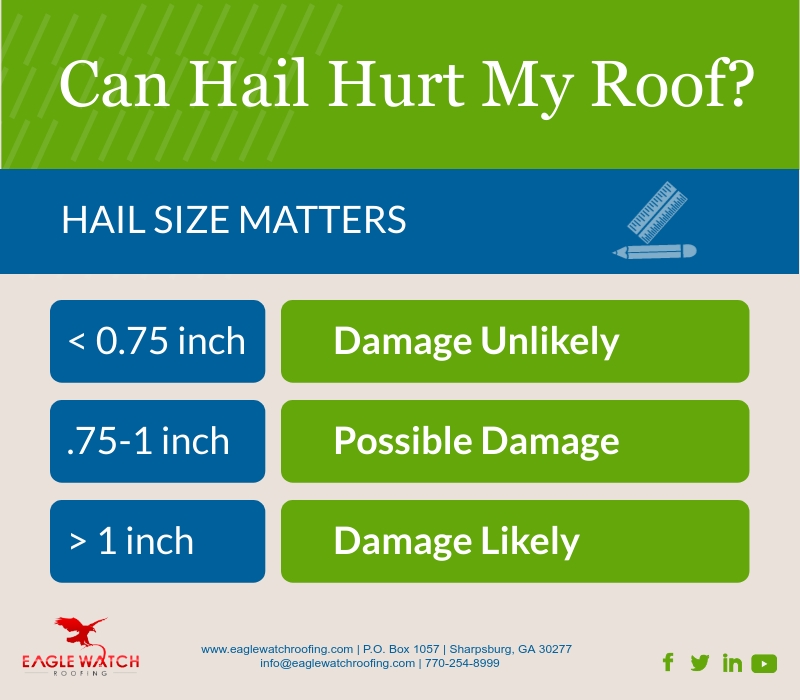 Can Hail Hurt My Roof?

HAIL SIZE MATTERS

| < 0.75 inch | Damage Unlikely |
|---|---|
| .75-1 inch | Possible Damage |
| > 1 inch | Damage Likely |

EAGLE WATCH
ROOFING

www.eaglewatchroofing.com | P.O. Box 1057 | Sharpsburg, GA 30277
info@eaglewatchroofing.com | 770-254-8999